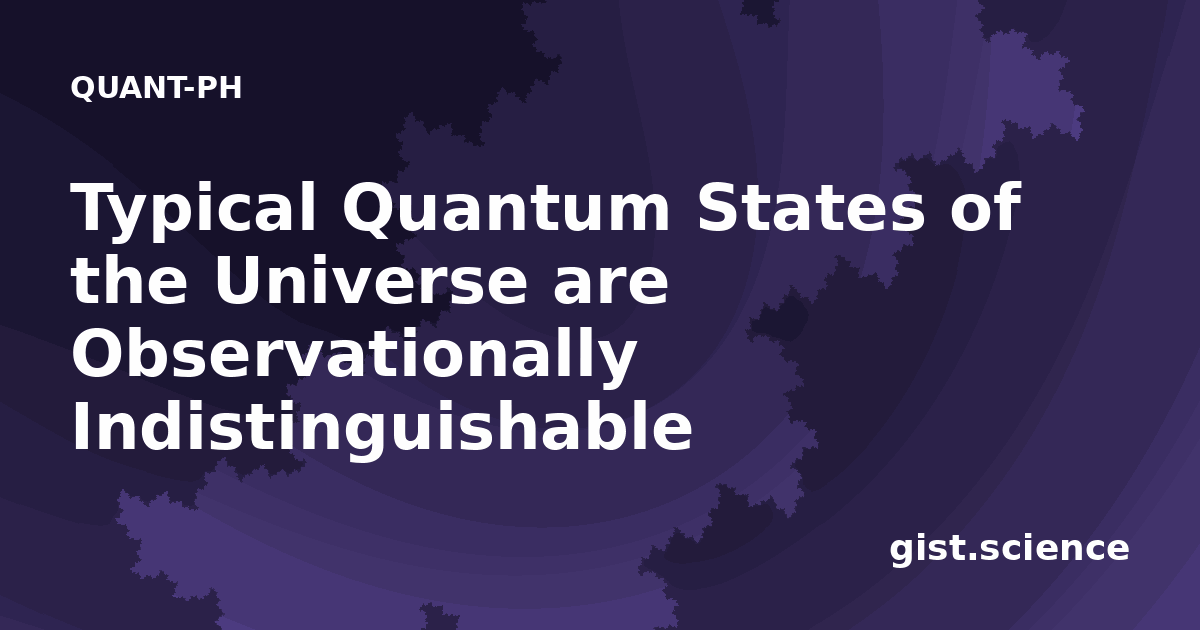 QUANT-PH

Typical Quantum States of the Universe are Observationally Indistinguishable

gist.science